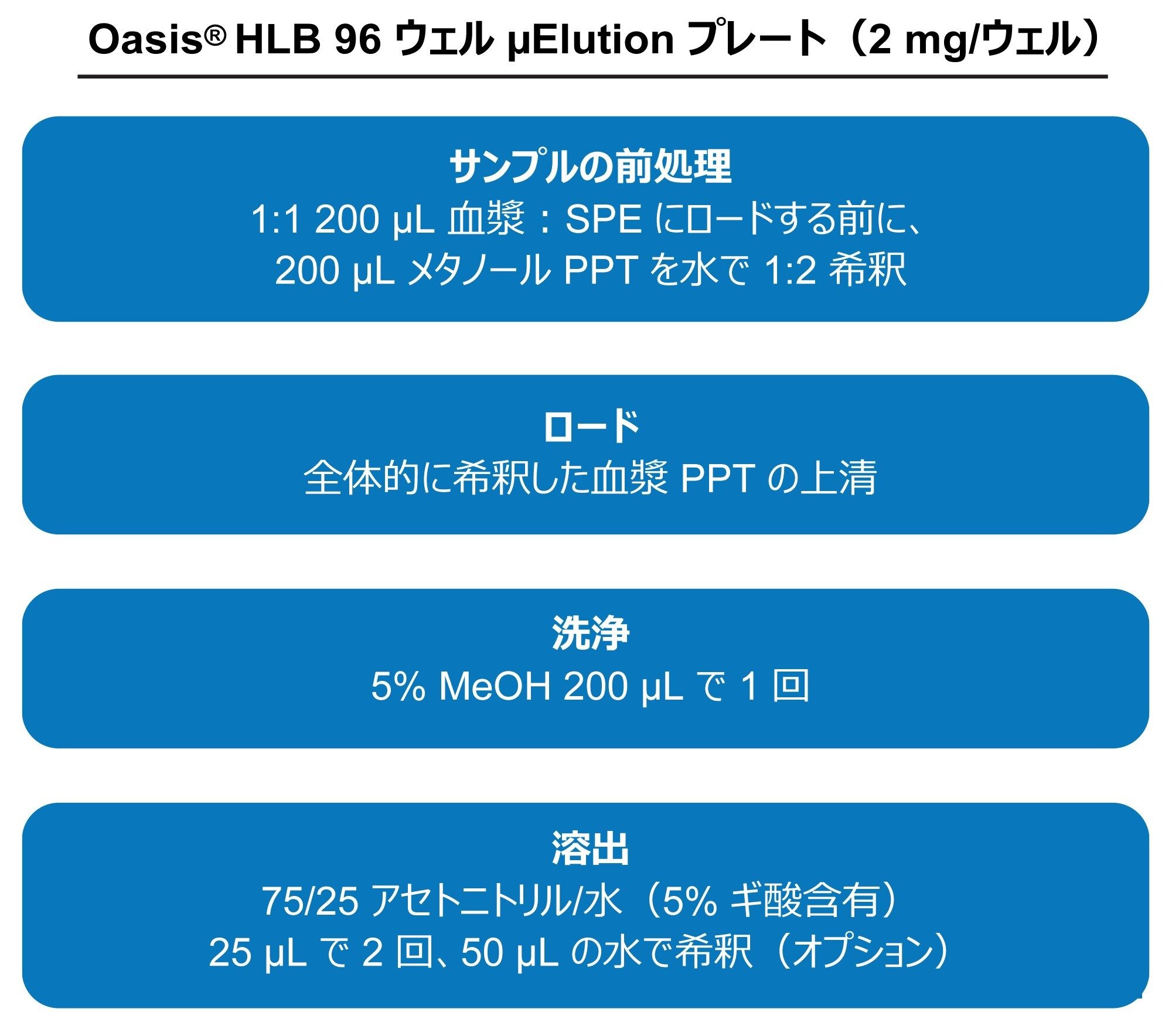 Oasis® HLB 96 ウェル µElution プレート（2 mg/ウェル）

サンプルの前処理
1:1 200 µL 血漿：SPE にロードする前に、
200 µL メタノール PPT を水で 1:2 希釈

ロード
全体的に希釈した血漿 PPT の上清

洗浄
5% MeOH 200 µL で 1 回

溶出
75/25 アセトニトリル/水（5% ギ酸含有）
25 µL で 2 回、50 µL の水で希釈（オプション）